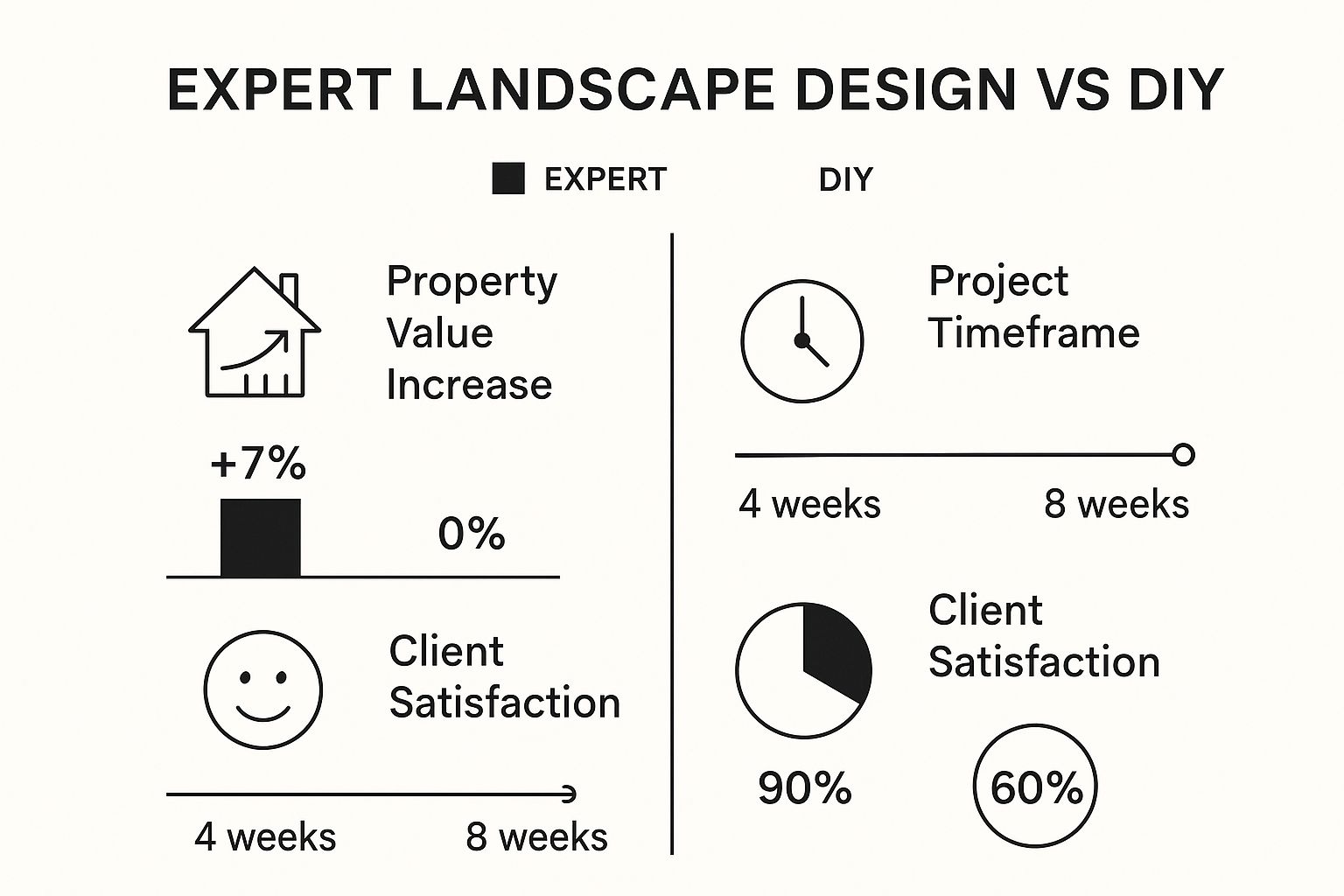 EXPERT LANDSCAPE DESIGN VS DIY

EXPERT DIY

Property Value Increase

+7%

0%

Client Satisfaction

4 weeks 8 weeks

Project Timeframe

4 weeks 8 weeks

Client Satisfaction

90%

60%